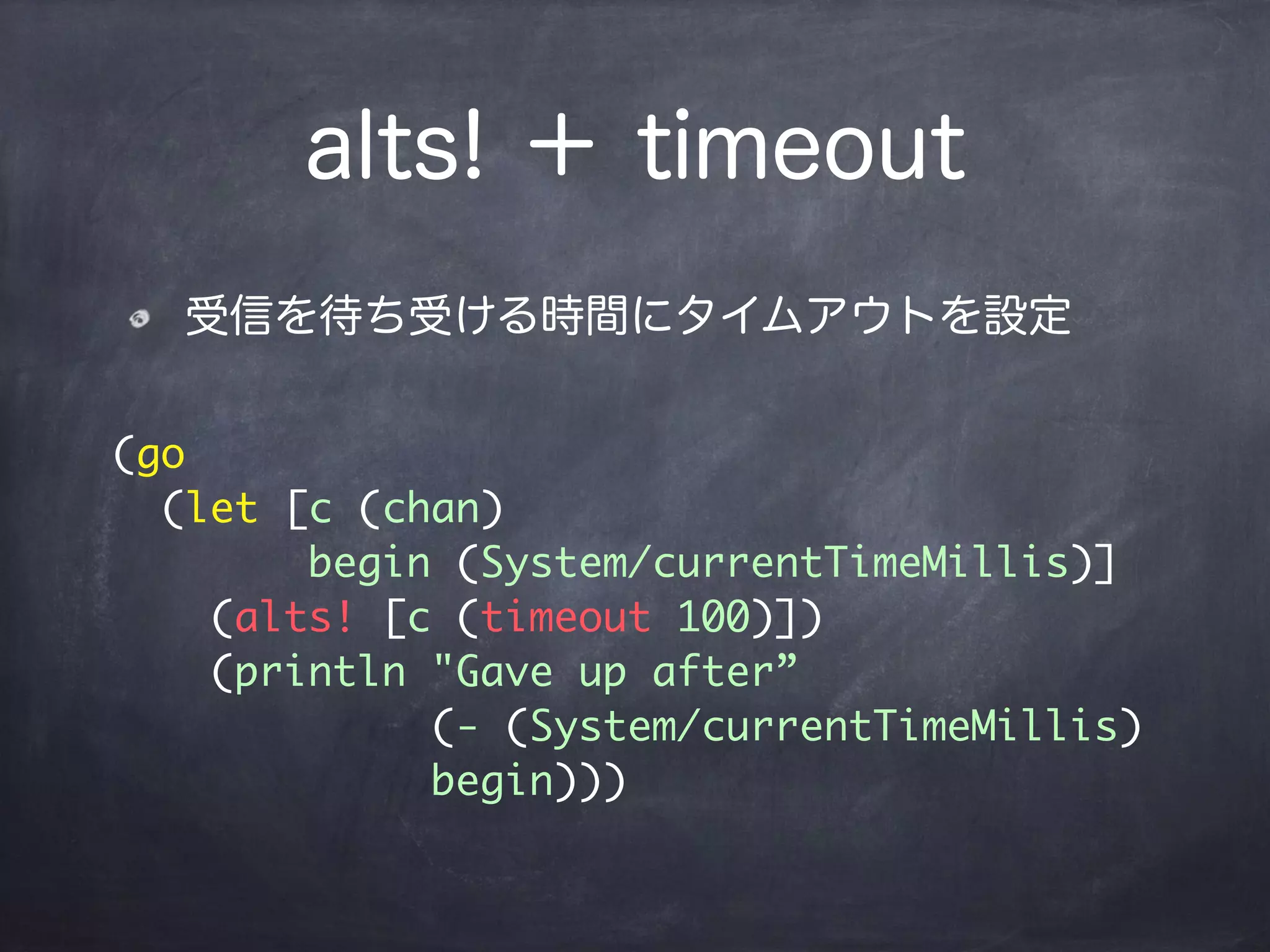 alts! + timeout

受信を待ち受ける時間にタイムアウトを設定

(go
  (let [c (chan)
        begin (System/currentTimeMillis)]
    (alts! [c (timeout 100)])
    (println "Gave up after”
             (- (System/currentTimeMillis)
             begin)))